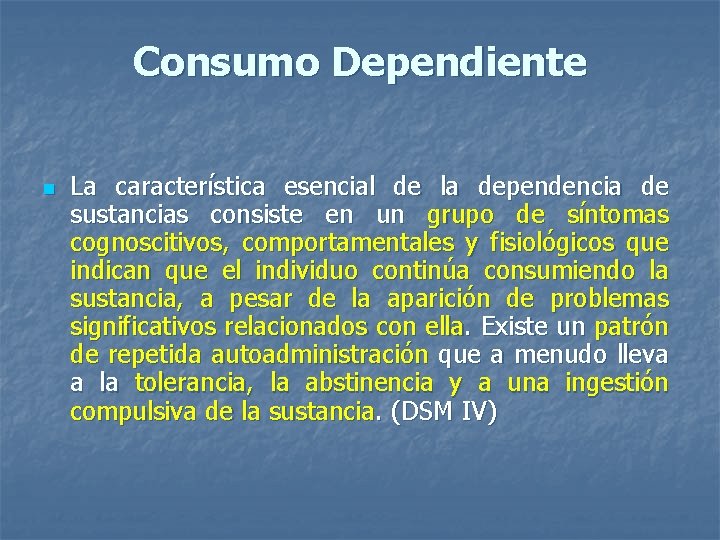 Consumo Dependiente

La característica esencial de la dependencia de sustancias consiste en un grupo de síntomas cognoscitivos, comportamentales y fisiológicos que indican que el individuo continúa consumiendo la sustancia, a pesar de la aparición de problemas significativos relacionados con ella. Existe un patrón de repetida autoadministración que a menudo lleva a la tolerancia, la abstinencia y a una ingestión compulsiva de la sustancia. (DSM IV)